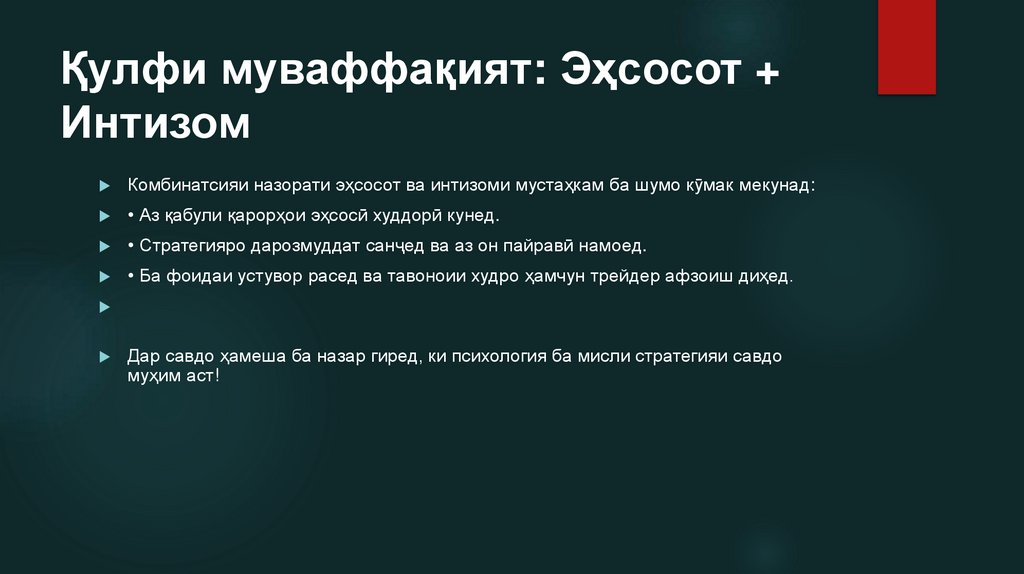 Қулфи муваффақият: Эҳсосот + Интизом

Комбинатсияи назорати эҳсосот ва интизоми мустаҳкам ба шумо кӯмак мекунад:

• Аз қабули қарорҳои эҳсосӣ худдорӣ кунед.

• Стратегияро дарозмуддат санҷед ва аз он пайравӣ намоед.

• Ба фоидаи устувор расед ва тавоноии худро ҳамчун трейдер афзоиш диҳед.

Дар савдо ҳамеша ба назар гиред, ки психология ба мисли стратегияи савдо муҳим аст!